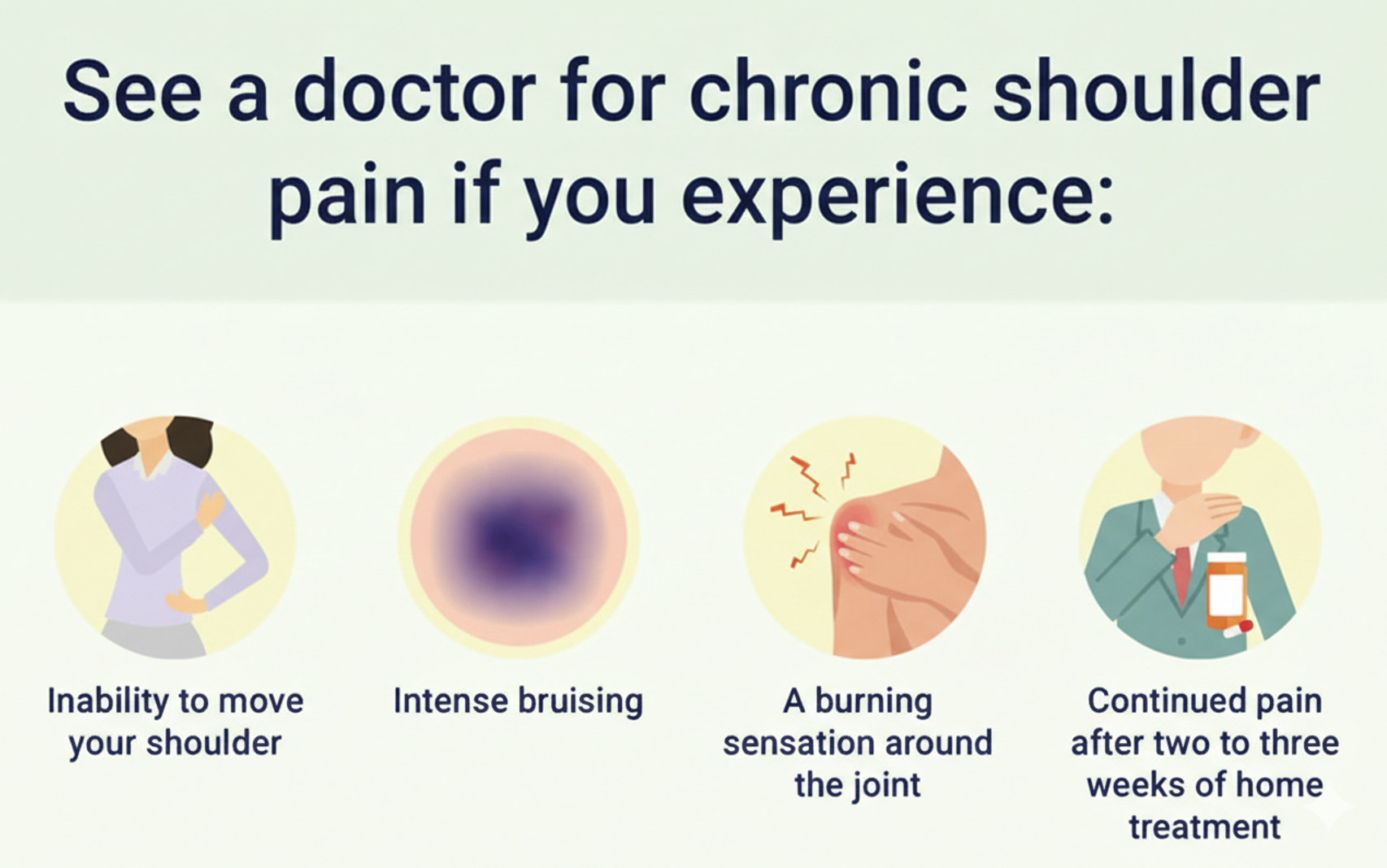 See a doctor for chronic shoulder pain if you experience:

Inability to move your shoulder

Intense bruising

A burning sensation around the joint

Continued pain after two to three weeks of home treatment